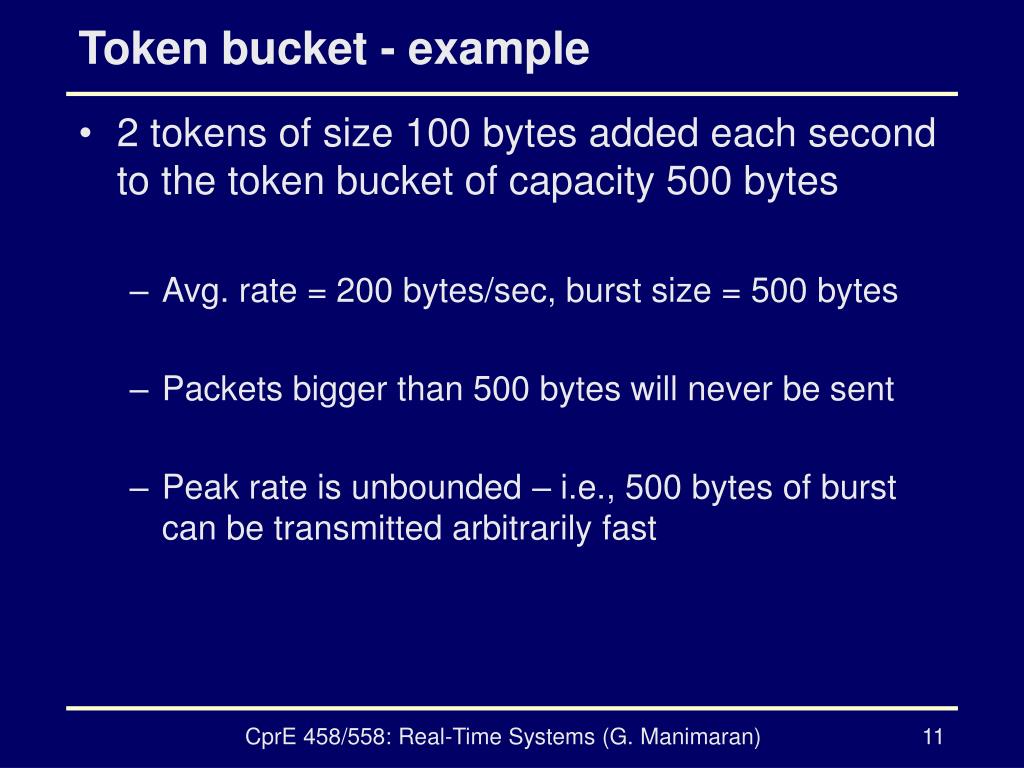 Token bucket - example

• 2 tokens of size 100 bytes added each second to the token bucket of capacity 500 bytes

– Avg. rate = 200 bytes/sec, burst size = 500 bytes

– Packets bigger than 500 bytes will never be sent

– Peak rate is unbounded – i.e., 500 bytes of burst can be transmitted arbitrarily fast

CprE 458/558: Real-Time Systems (G. Manimaran)

11